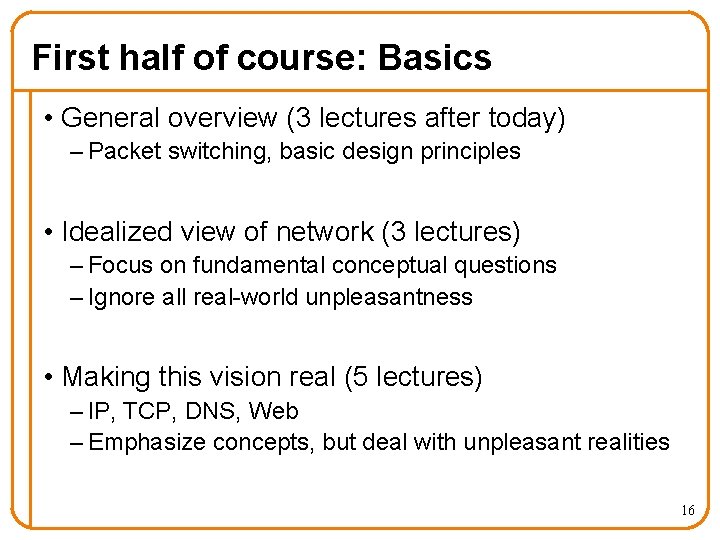 First half of course: Basics

• General overview (3 lectures after today)
– Packet switching, basic design principles

• Idealized view of network (3 lectures)
– Focus on fundamental conceptual questions
– Ignore all real-world unpleasantness

• Making this vision real (5 lectures)
– IP, TCP, DNS, Web
– Emphasize concepts, but deal with unpleasant realities

16